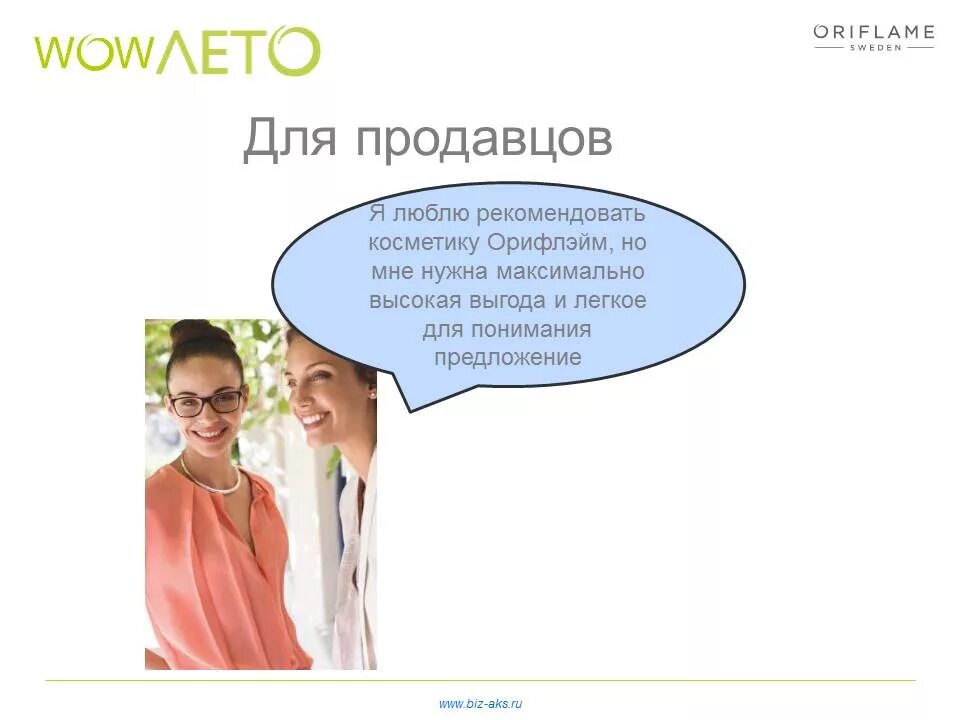 WOWЛЕТО

ORIFLAME
SWEDEN

Для продавцов

Я люблю рекомендовать косметику Орифлэйм, но мне нужна максимально высокая выгода и легкое для понимания предложение

www.biz-aks.ru